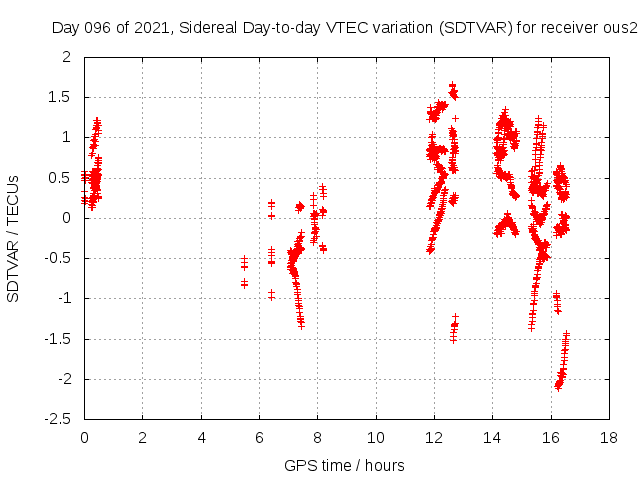 Day 096 of 2021, Sidereal Day-to-day VTEC variation (SDTVAR) for receiver ous2

SDTVAR / TECUs

2
1.5
1
0.5
0
-0.5
-1
-1.5
-2
-2.5

0 2 4 6 8 10 12 14 16 18

GPS time / hours